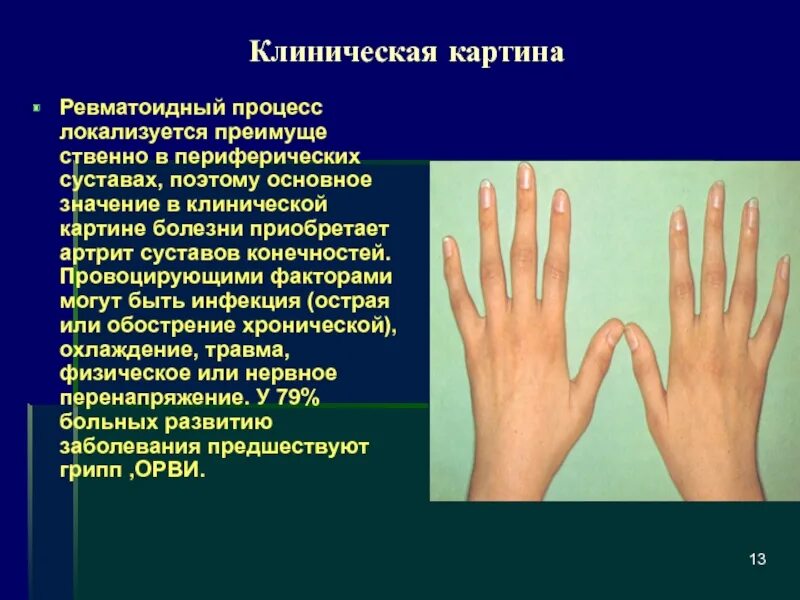 Клиническая картина

Ревматоидный процесс локализуется преимуще ственно в периферических суставах, поэтому основное значение в клинической картине болезни приобретает артрит суставов конечностей. Провоцирующими факторами могут быть инфекция (острая или обострение хронической), охлаждение, травма, физическое или нервное перенапряжение. У 79% больных развитию заболевания предшествуют грипп ,ОРВИ.

13